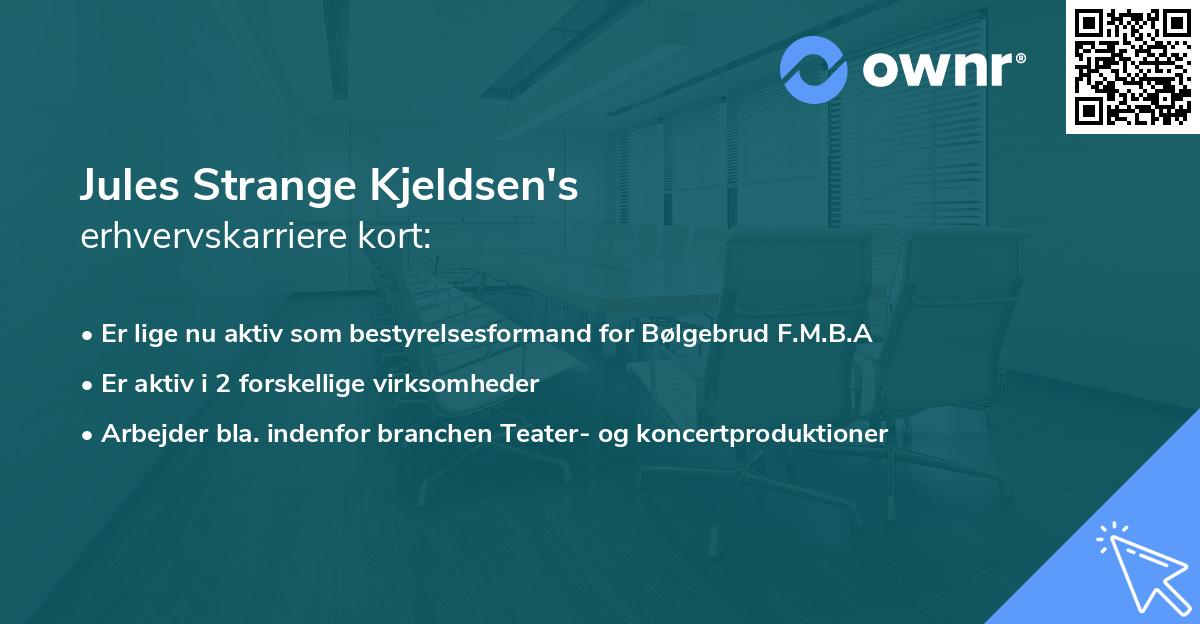 ownr®

Jules Strange Kjeldsen's
erhvervskarriere kort:

• Er lige nu aktiv som bestyrelsesformand for Bølgebrud F.M.B.A
• Er aktiv i 2 forskellige virksomheder
• Arbejder bla. indenfor branchen Teater- og koncertproduktioner